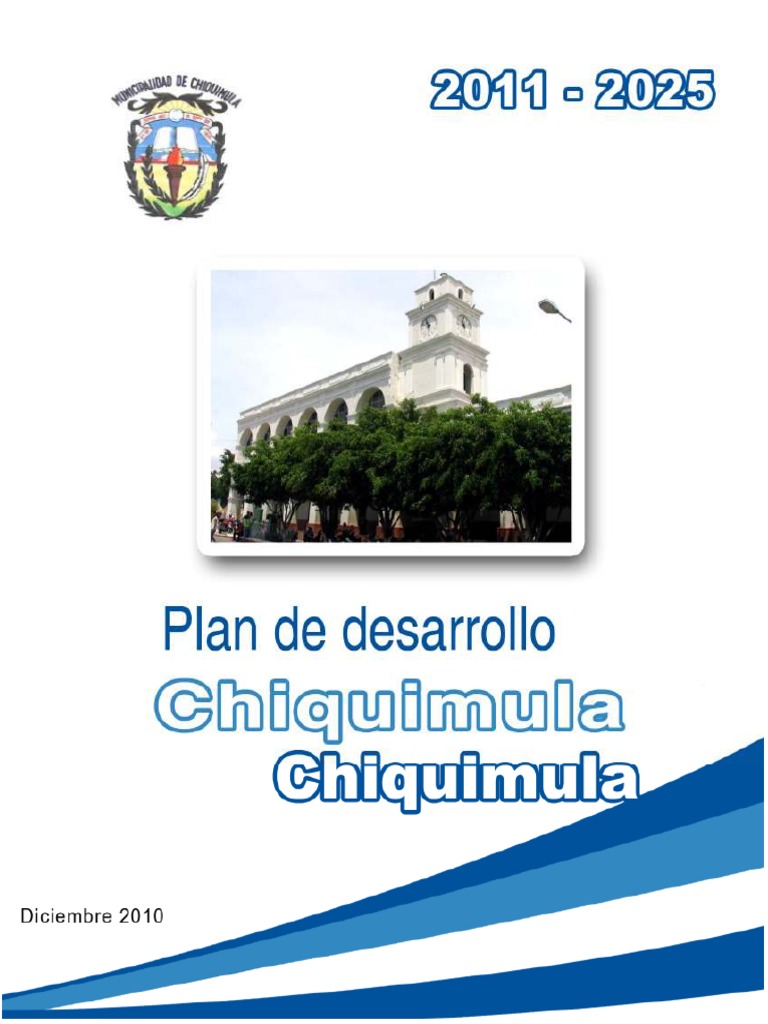 MUNICIPALIDAD DE CHIQUIMULA

2011 - 2025

Plan de desarrollo

Chiquimula

Chiquimula

Diciembre 2010